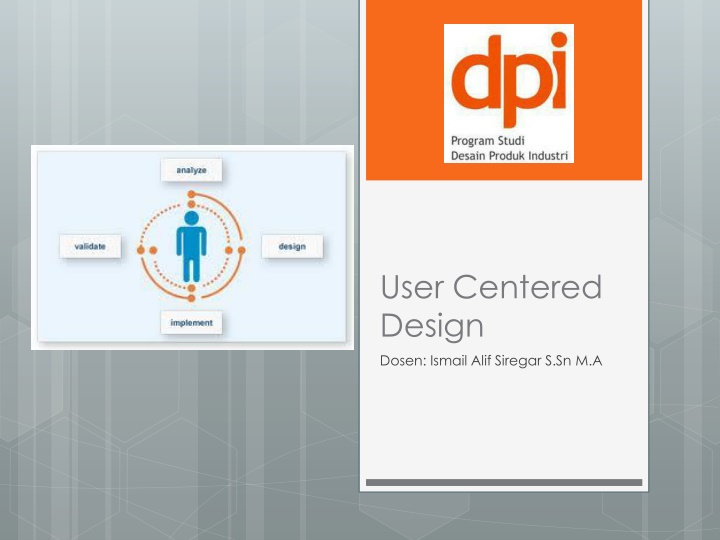 analyze

validate

design

implement

dpi
Program Studi
Desain Produk Industri

User Centered Design

Dosen: Ismail Alif Siregar S.Sn M.A